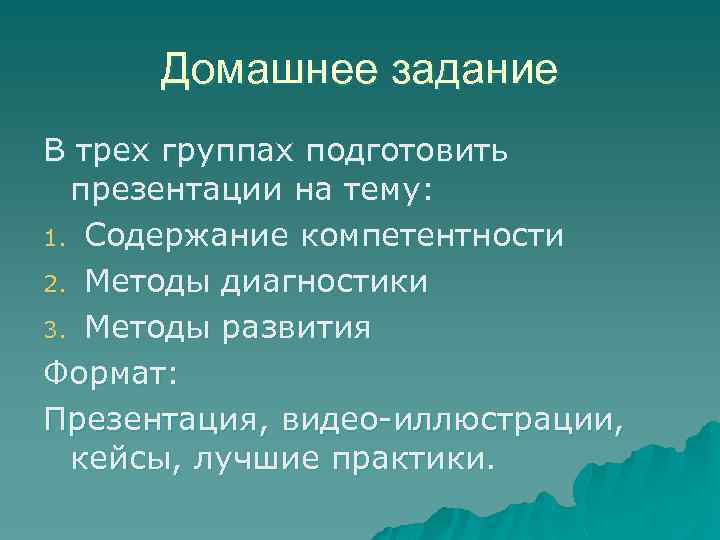 Домашнее задание

В трех группах подготовить презентации на тему:

1. Содержание компетентности
2. Методы диагностики
3. Методы развития

Формат:

Презентация, видео-иллюстрации, кейсы, лучшие практики.